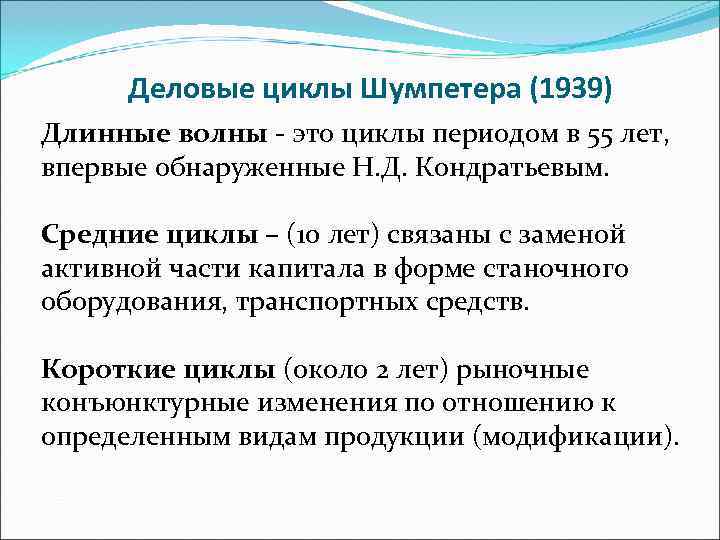 Деловые циклы Шумпетера (1939)

Длинные волны - это циклы периодом в 55 лет, впервые обнаруженные Н.Д. Кондратьевым.

Средние циклы – (10 лет) связаны с заменой активной части капитала в форме станочного оборудования, транспортных средств.

Короткие циклы (около 2 лет) рыночные конъюнктурные изменения по отношению к определенным видам продукции (модификации).